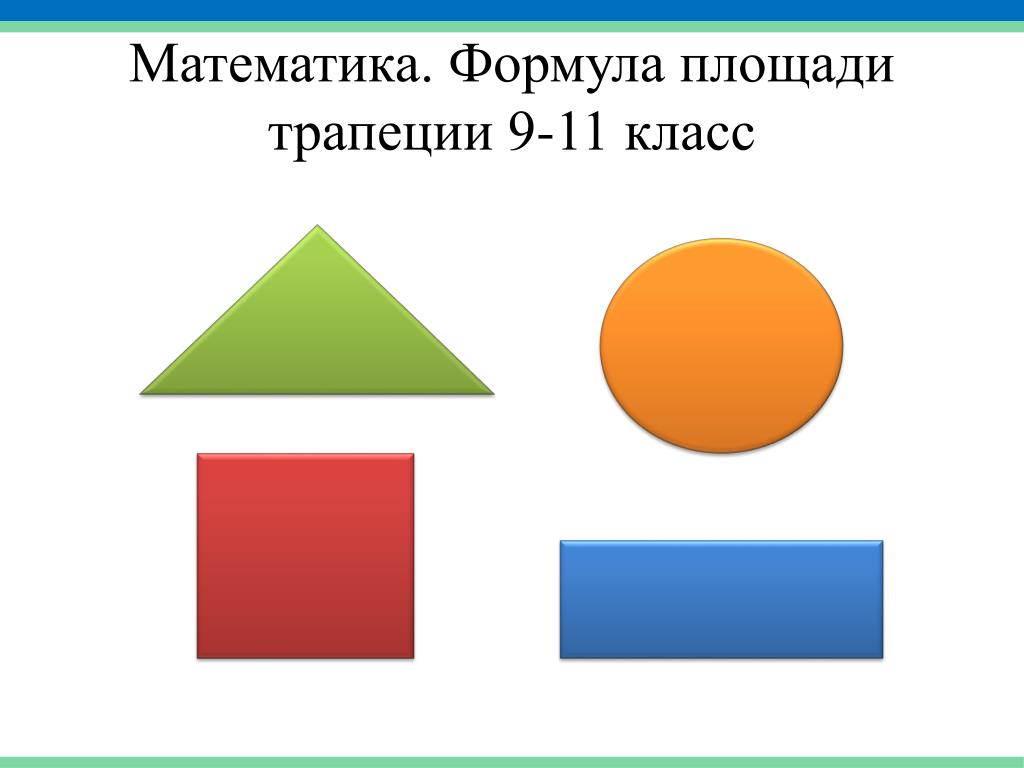 Математика. Формула площади трапеции 9-11 класс